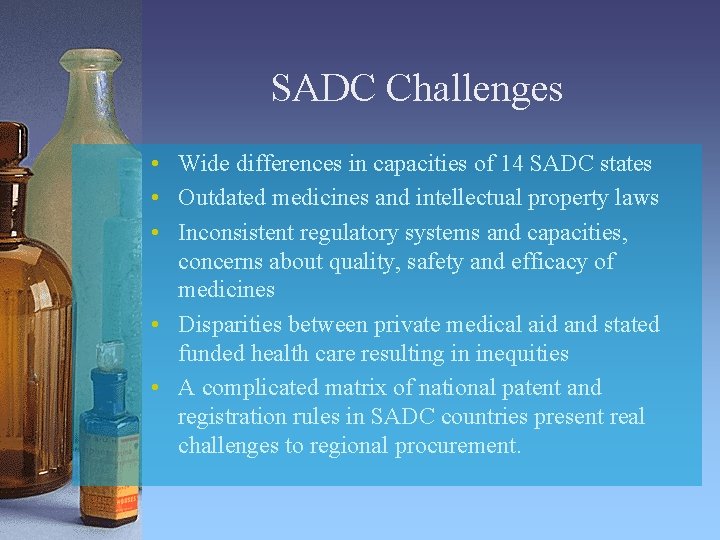 SADC Challenges

• Wide differences in capacities of 14 SADC states
• Outdated medicines and intellectual property laws
• Inconsistent regulatory systems and capacities, concerns about quality, safety and efficacy of medicines
• Disparities between private medical aid and stated funded health care resulting in inequities
• A complicated matrix of national patent and registration rules in SADC countries present real challenges to regional procurement.